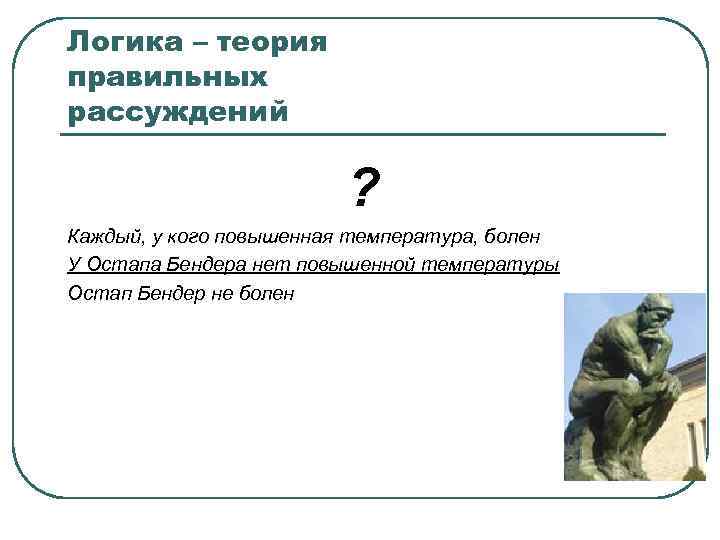 Логика – теория правильных рассуждений

?

Каждый, у кого повышенная температура, болен
У Остапа Бендера нет повышенной температуры
Остап Бендер не болен